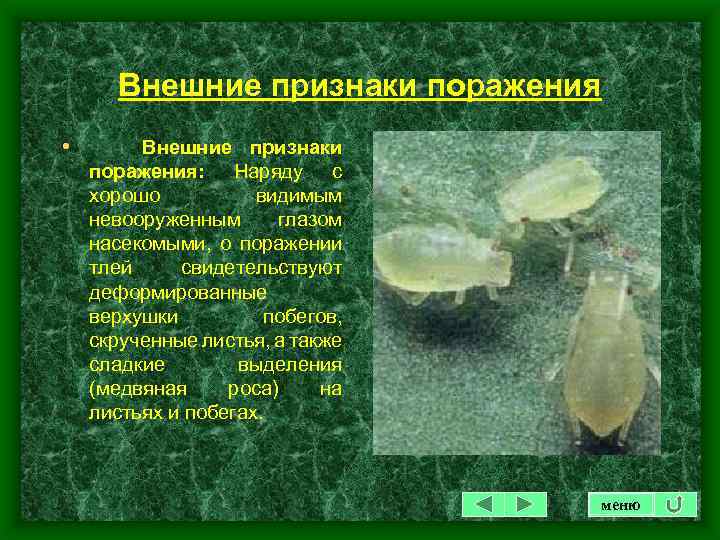 Внешние признаки поражения

• Внешние признаки поражения: Наряду с хорошо видимым невооруженным глазом насекомыми, о поражении тлей свидетельствуют деформированные верхушки побегов, скрученные листья, а также сладкие выделения (медвяная роса) на листьях и побегах.

меню